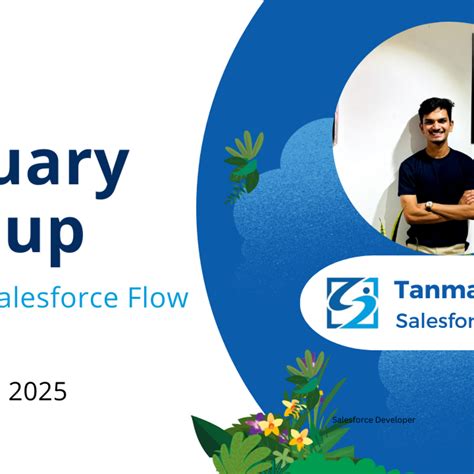 uary
up
alesforce Flow

2025

Tanma
Salesfor

Salesforce Developer